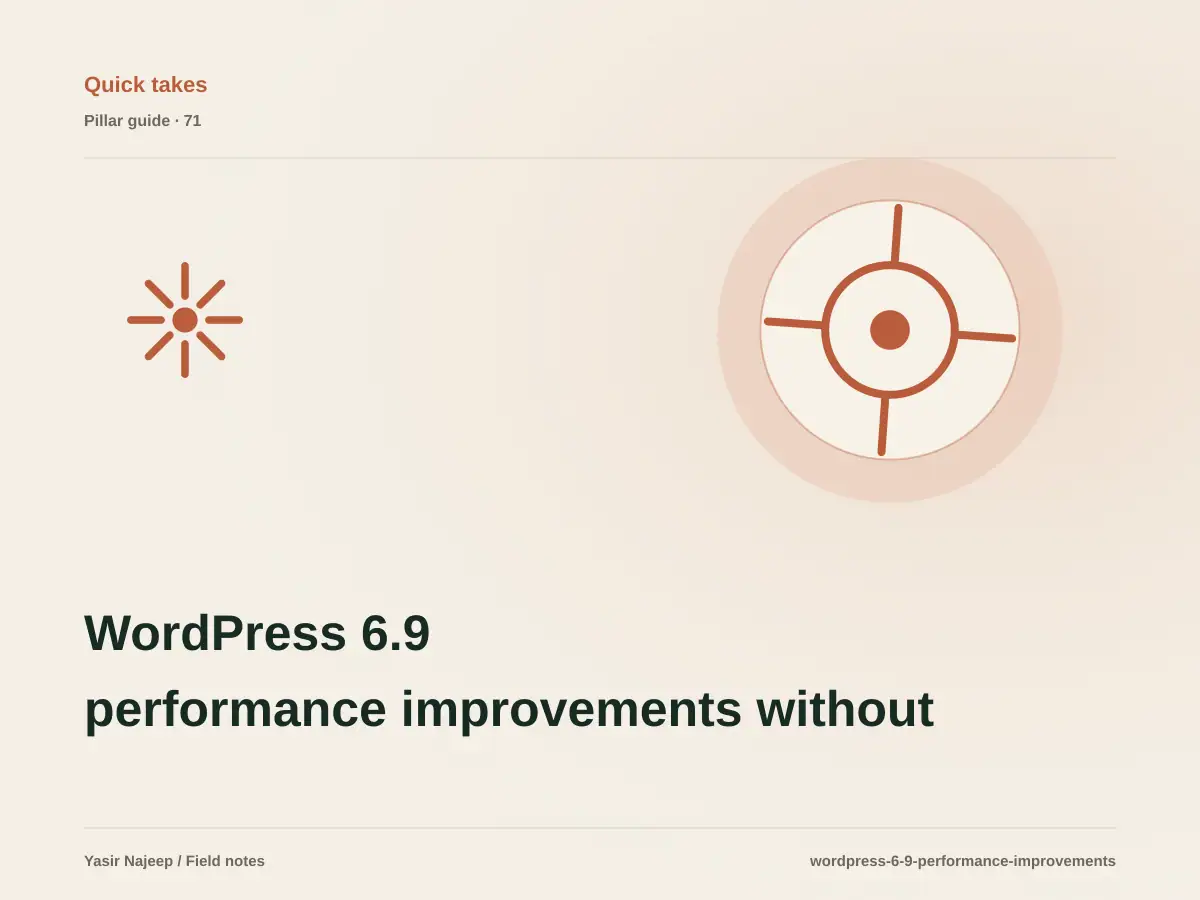 Quick takes

Pillar guide · 71

WordPress 6.9 performance improvements without

Yasir Najeep / Field notes

wordpress-6-9-performance-improvements